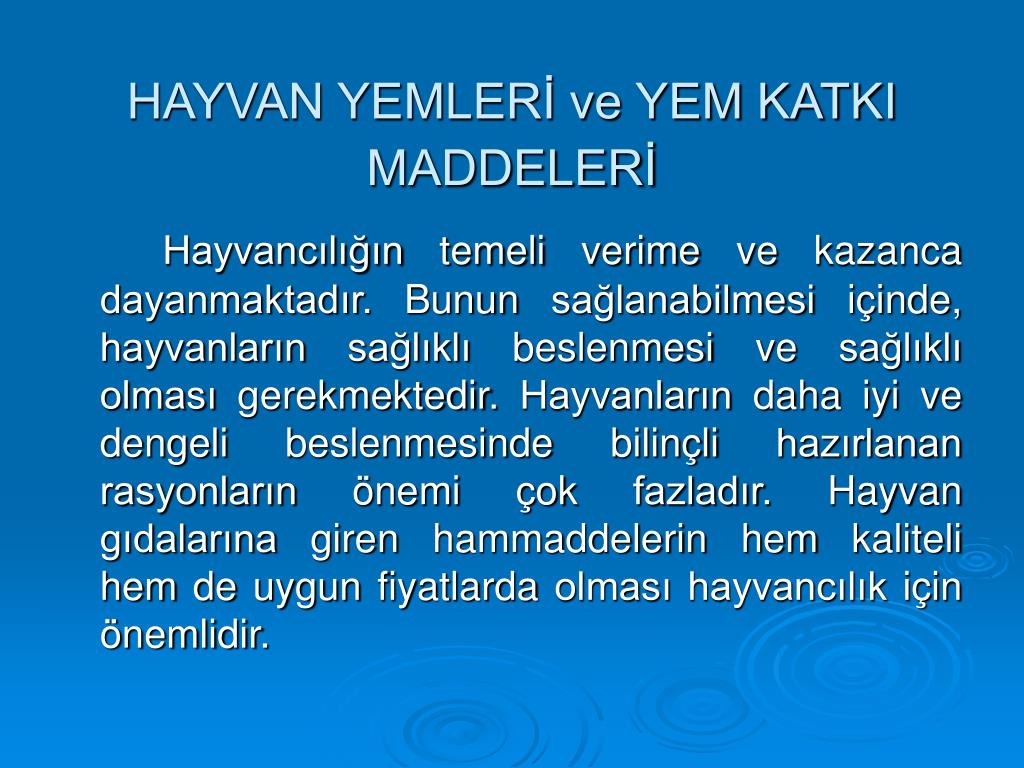 HAYVAN YEMLERİ ve YEM KATKI MADDELERİ

Hayvancılığın temeli verime ve kazanca dayanmaktadır. Bunun sağlanabilmesi içinde, hayvanların sağlıklı beslenmesi ve sağlıklı olması gerekmektedir. Hayvanların daha iyi ve dengeli beslenmesinde bilinçli hazırlanan rasyonların önemi çok fazladır. Hayvan gıdalarına giren hammaddelerin hem kaliteli hem de uygun fiyatlarda olması hayvancılık için önemlidir.